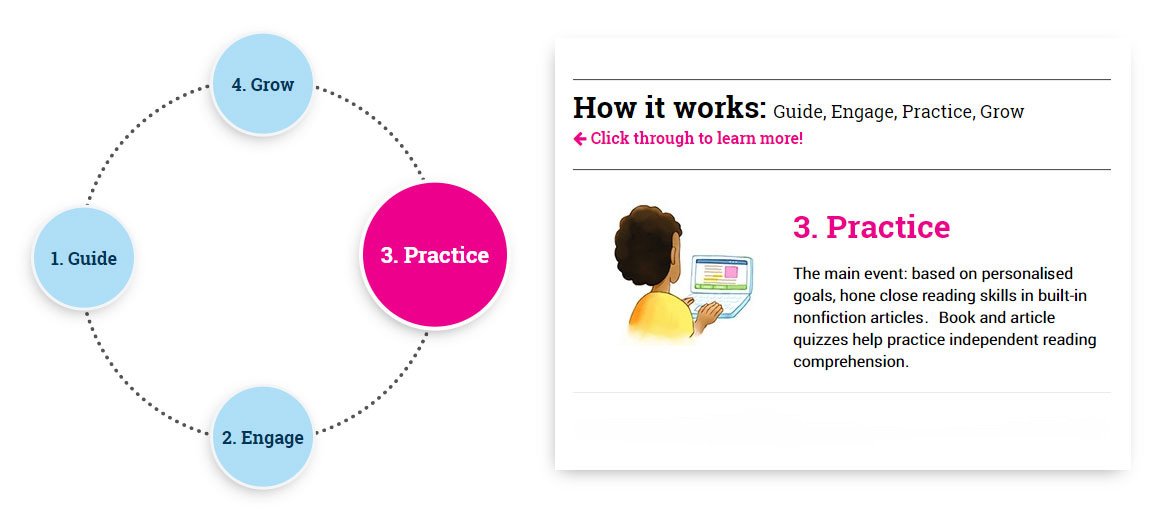 4. Grow

1. Guide

3. Practice

2. Engage

How it works: Guide, Engage, Practice, Grow

← Click through to learn more!

3. Practice

The main event: based on personalised goals, hone close reading skills in built-in nonfiction articles. Book and article quizzes help practice independent reading comprehension.